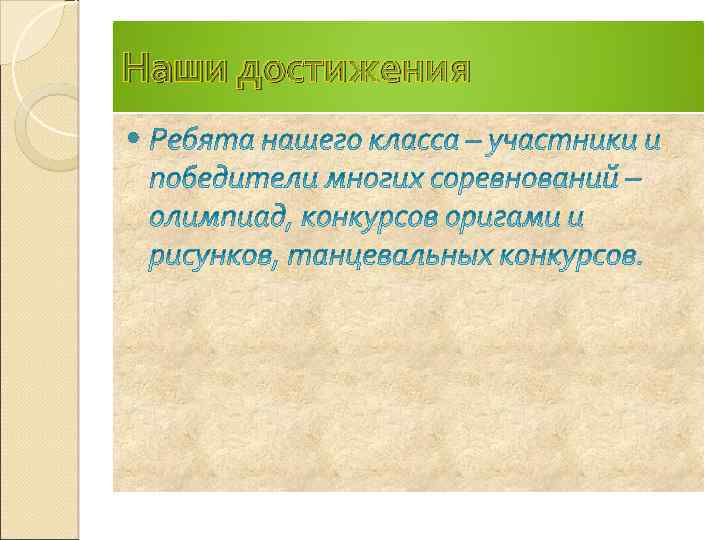 Наши достижения

• Ребята нашего класса – участники и победители многих соревнований – олимпиад, конкурсов оригами и рисунков, танцевальных конкурсов.